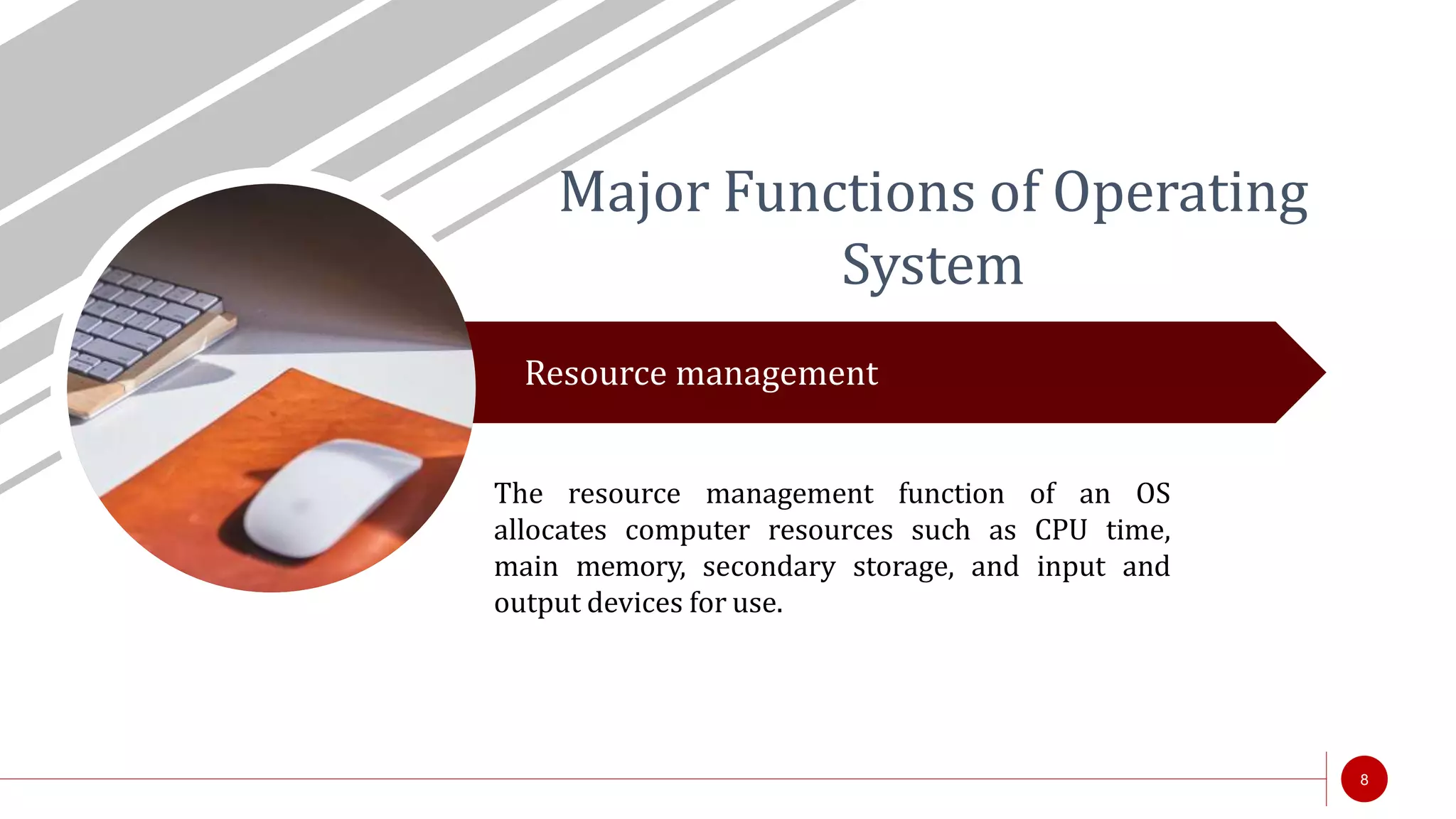 Major Functions of Operating System

Resource management

The resource management function of an OS allocates computer resources such as CPU time, main memory, secondary storage, and input and output devices for use.

8